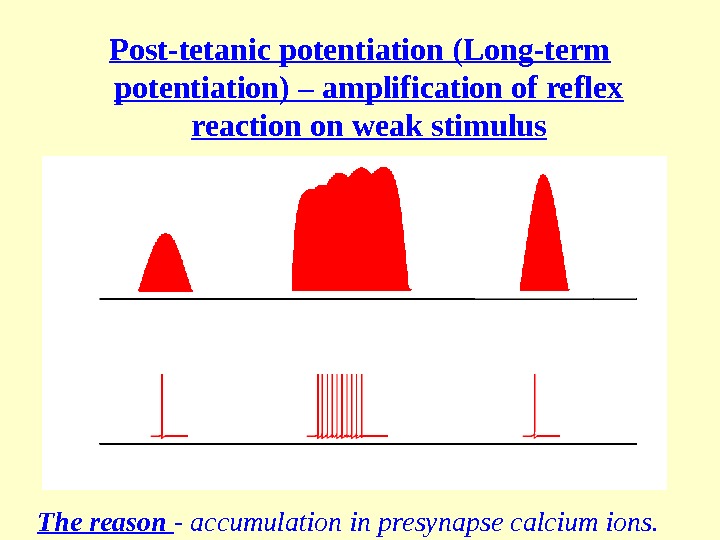 Post-tetanic potentiation (Long-term potentiation) – amplification of reflex reaction on weak stimulus

The reason - accumulation in presynapse calcium ions.